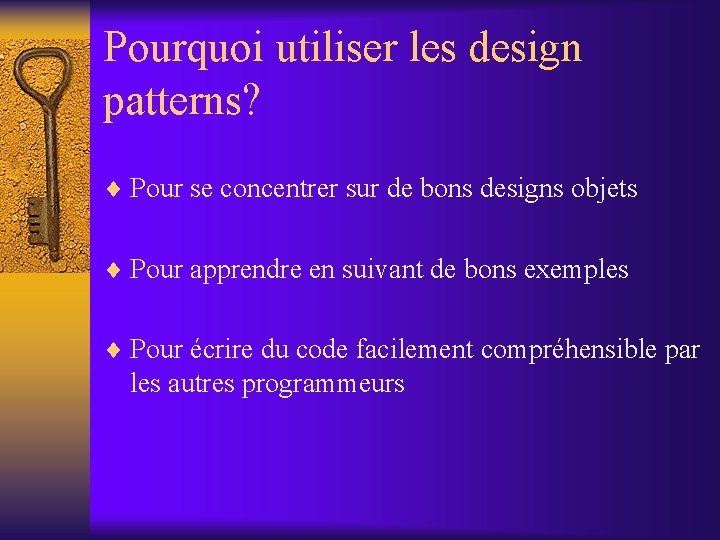 Pourquoi utiliser les design patterns?

♦ Pour se concentrer sur de bons designs objets

♦ Pour apprendre en suivant de bons exemples

♦ Pour écrire du code facilement compréhensible par les autres programmeurs